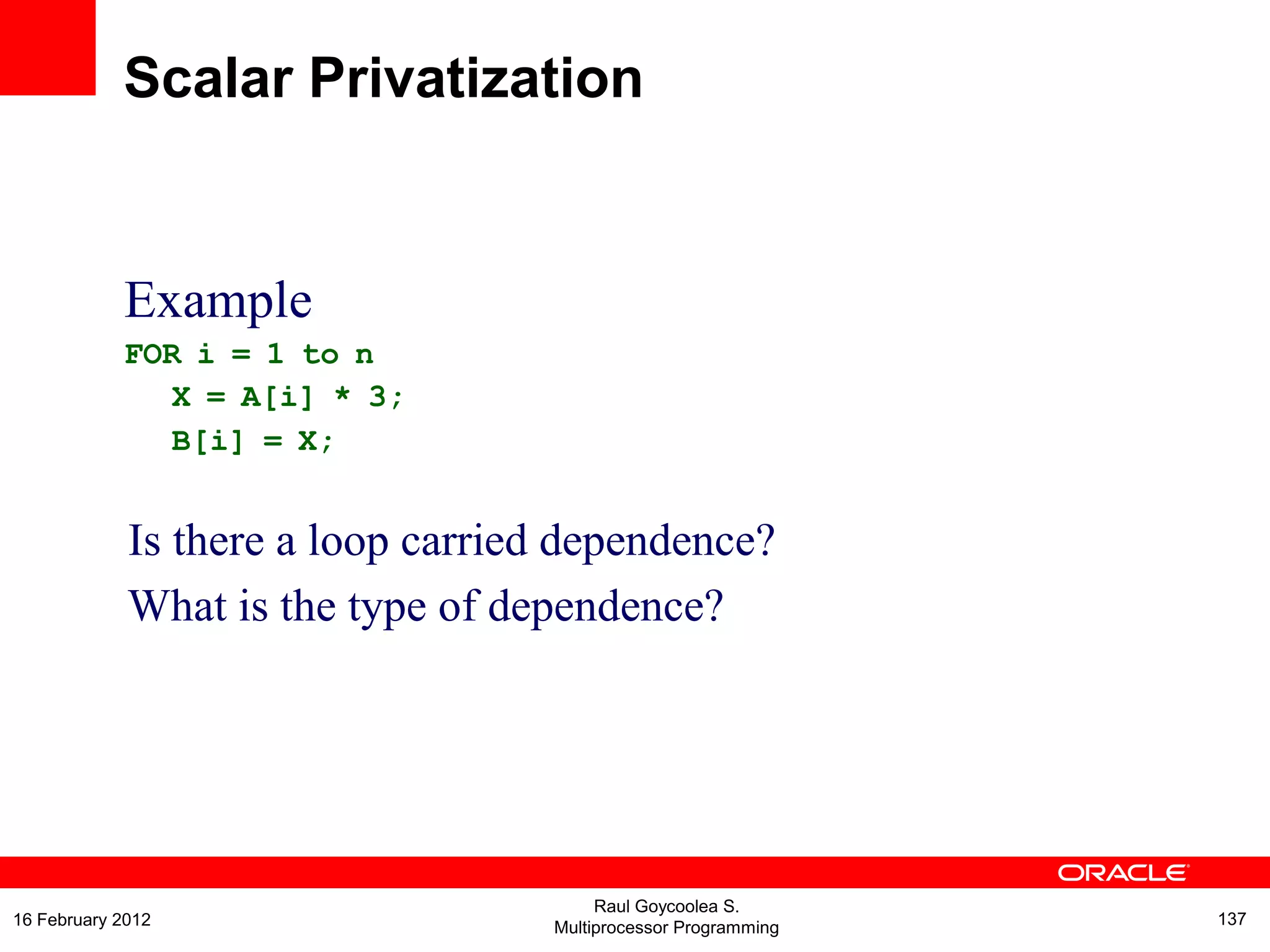 Scalar Privatization

Example
FOR i = 1 to n
X = A[i] * 3;
B[i] = X;

Is there a loop carried dependence?
What is the type of dependence?

ORACLE

16 February 2012

Raul Goycoolea S.
Multiprocessor Programming

137